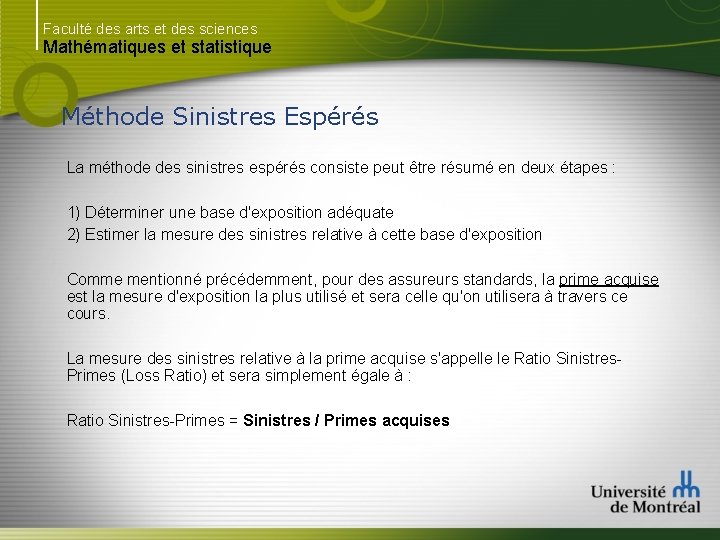 Faculté des arts et des sciences
Mathématiques et statistique

Méthode Sinistres Espérés

La méthode des sinistres espérés consiste peut être résumé en deux étapes :

1) Déterminer une base d'exposition adéquate
2) Estimer la mesure des sinistres relative à cette base d'exposition

Comme mentionné précédemment, pour des assureurs standards, la prime acquise est la mesure d'exposition la plus utilisé et sera celle qu'on utilisera à travers ce cours.

La mesure des sinistres relative à la prime acquise s'appelle le Ratio Sinistres-Primes (Loss Ratio) et sera simplement égale à :

Ratio Sinistres-Primes = Sinistres / Primes acquises

Université de Montréal